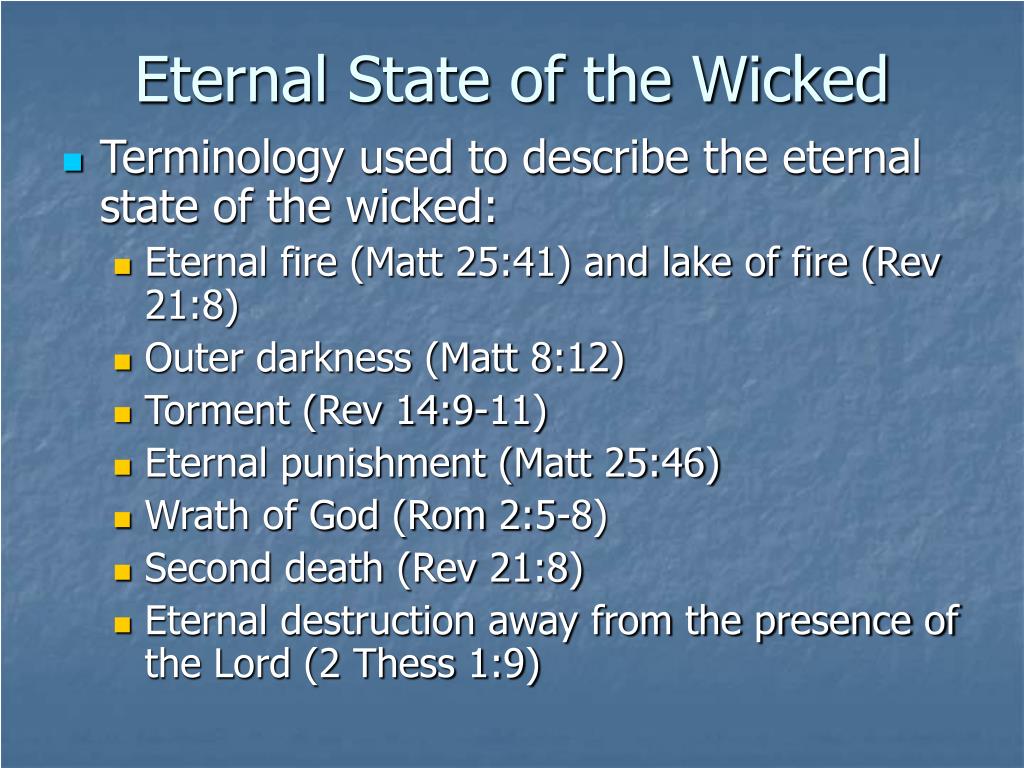 Eternal State of the Wicked

- Terminology used to describe the eternal state of the wicked:
  - Eternal fire (Matt 25:41) and lake of fire (Rev 21:8)
  - Outer darkness (Matt 8:12)
  - Torment (Rev 14:9-11)
  - Eternal punishment (Matt 25:46)
  - Wrath of God (Rom 2:5-8)
  - Second death (Rev 21:8)
  - Eternal destruction away from the presence of the Lord (2 Thess 1:9)